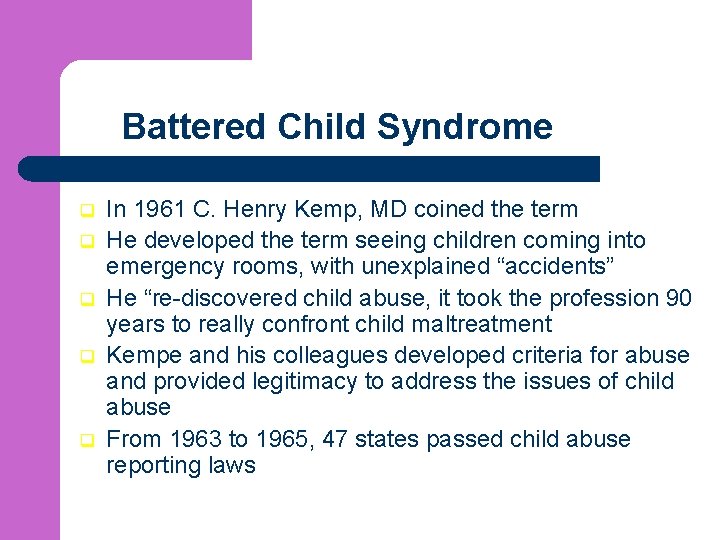 Battered Child Syndrome

In 1961 C. Henry Kemp, MD coined the term
He developed the term seeing children coming into emergency rooms, with unexplained “accidents”
He “re-discovered child abuse, it took the profession 90 years to really confront child maltreatment
Kempe and his colleagues developed criteria for abuse and provided legitimacy to address the issues of child abuse
From 1963 to 1965, 47 states passed child abuse reporting laws